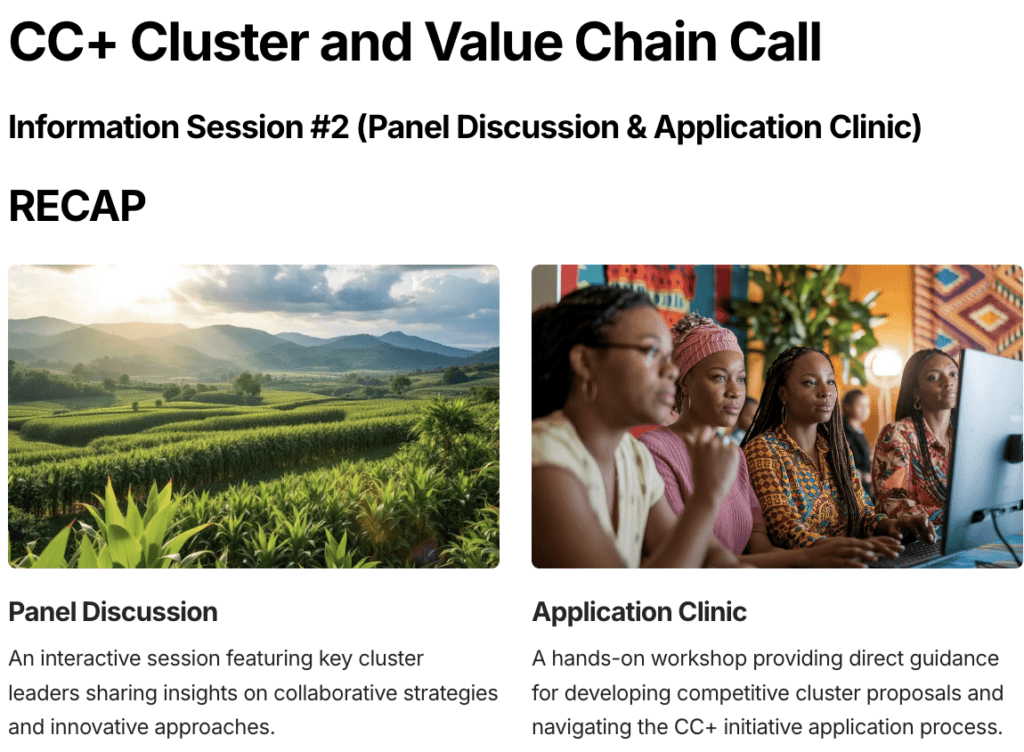 CC+ Cluster and Value Chain Call

Information Session #2 (Panel Discussion & Application Clinic)

RECAP

Panel Discussion

An interactive session featuring key cluster leaders sharing insights on collaborative strategies and innovative approaches.

Application Clinic

A hands-on workshop providing direct guidance for developing competitive cluster proposals and navigating the CC+ initiative application process.